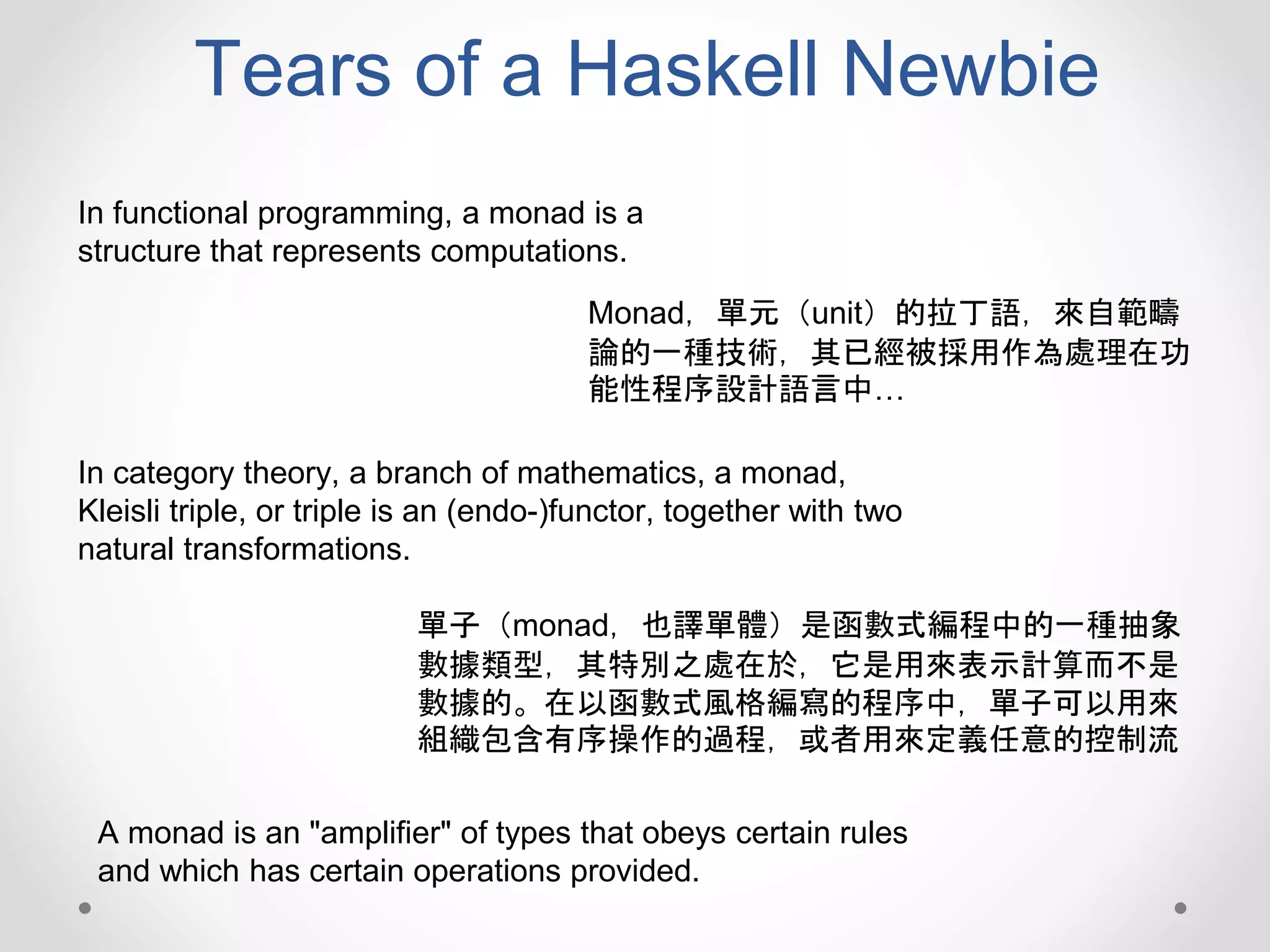 Tears of a Haskell Newbie

In functional programming, a monad is a structure that represents computations.

Monad，單元（unit）的拉丁語，來自範疇論的一種技術，其已經被採用作為處理在功能性程序設計語言中…

In category theory, a branch of mathematics, a monad, Kleisli triple, or triple is an (endo-)functor, together with two natural transformations.

單子（monad，也譯單體）是函數式編程中的一種抽象數據類型，其特別之處在於，它是用來表示計算而不是數據的。在以函數式風格編寫的程序中，單子可以用來組織包含有序操作的過程，或者用來定義任意的控制流

A monad is an "amplifier" of types that obeys certain rules and which has certain operations provided.